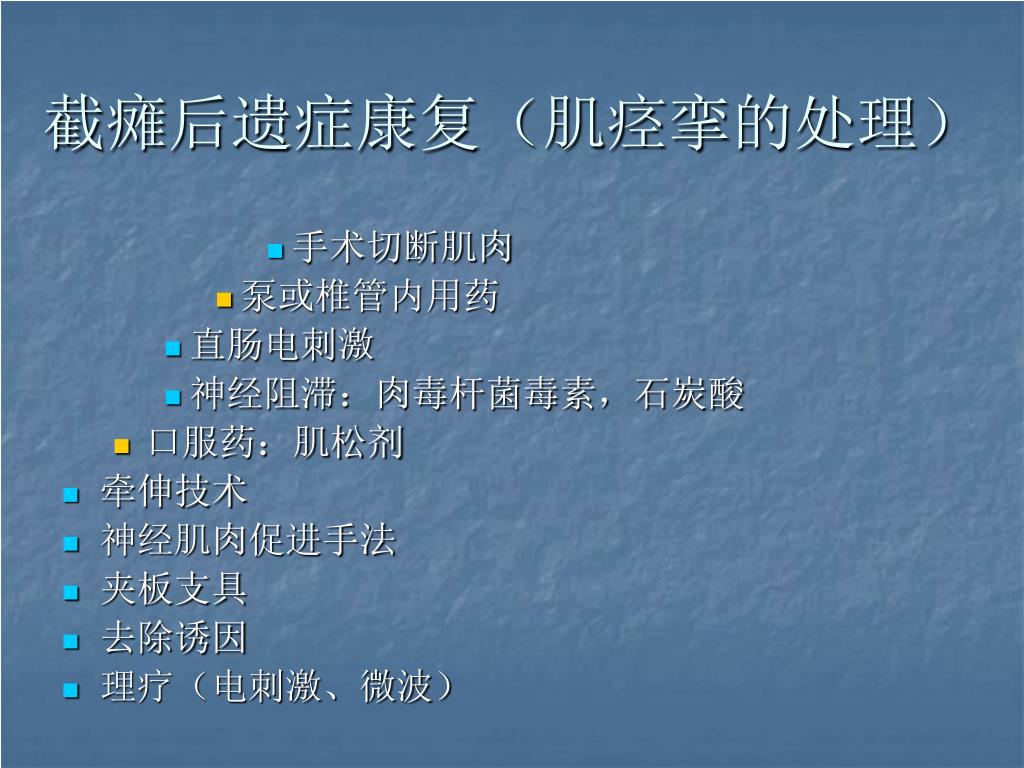 截瘫后遗症康复（肌痉挛的处理）

手术切断肌肉

泵或椎管内用药

直肠电刺激

神经阻滞：肉毒杆菌毒素，石炭酸

口服药：肌松剂

牵伸技术

神经肌肉促进手法

夹板支具

去除诱因

理疗（电刺激、微波）